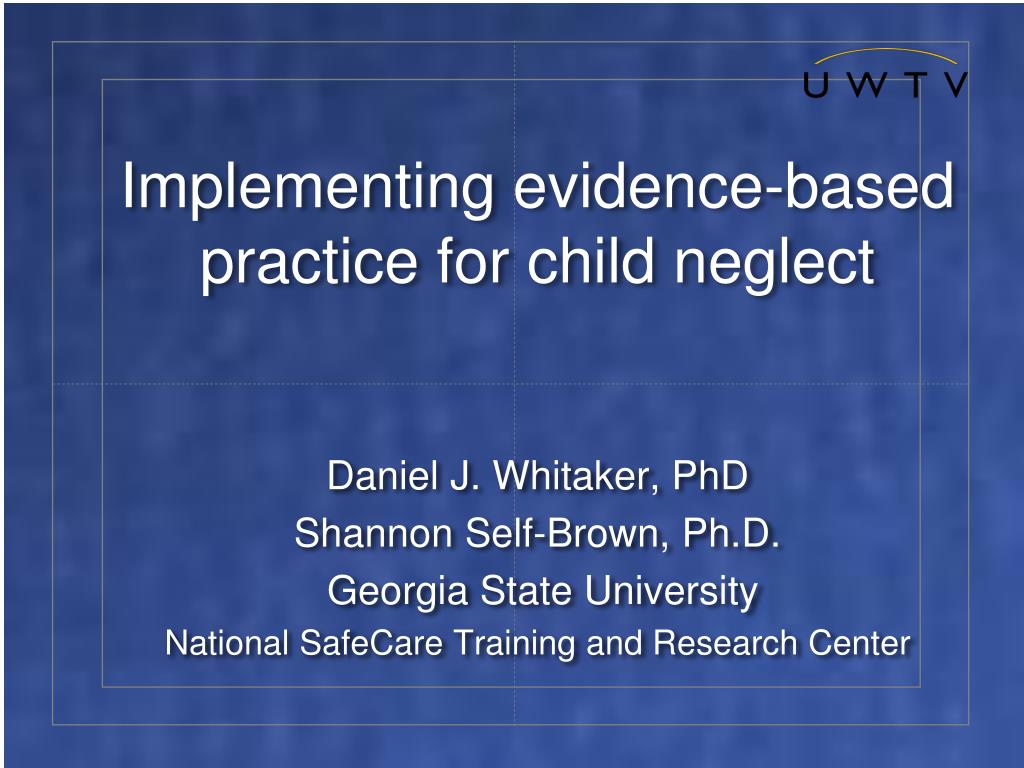 U W T V

Implementing evidence-based practice for child neglect

Daniel J. Whitaker, PhD
Shannon Self-Brown, Ph.D.
Georgia State University
National SafeCare Training and Research Center